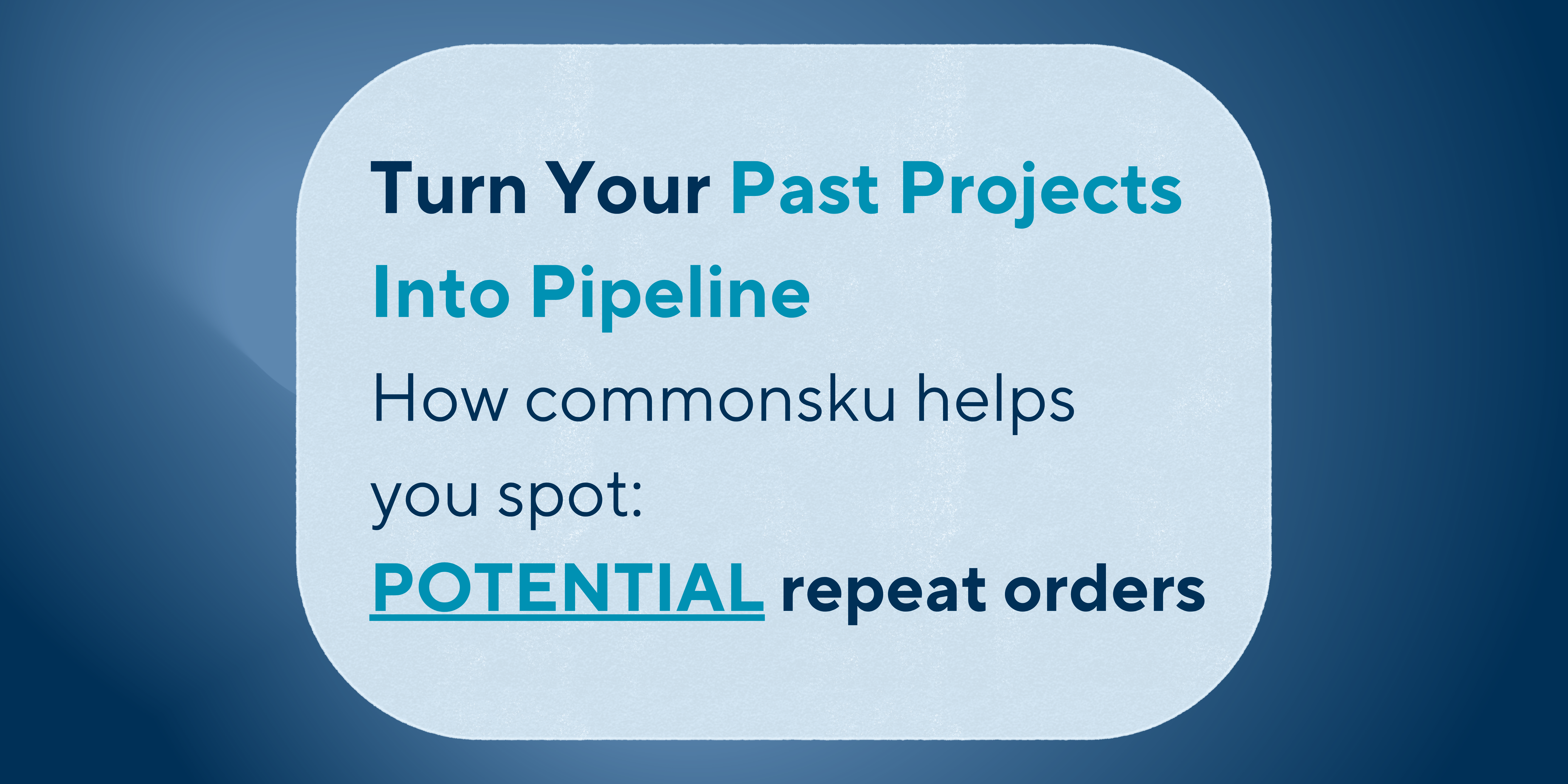 Turn Your Past Projects Into Pipeline

How commonsku helps you spot:

POTENTIAL repeat orders